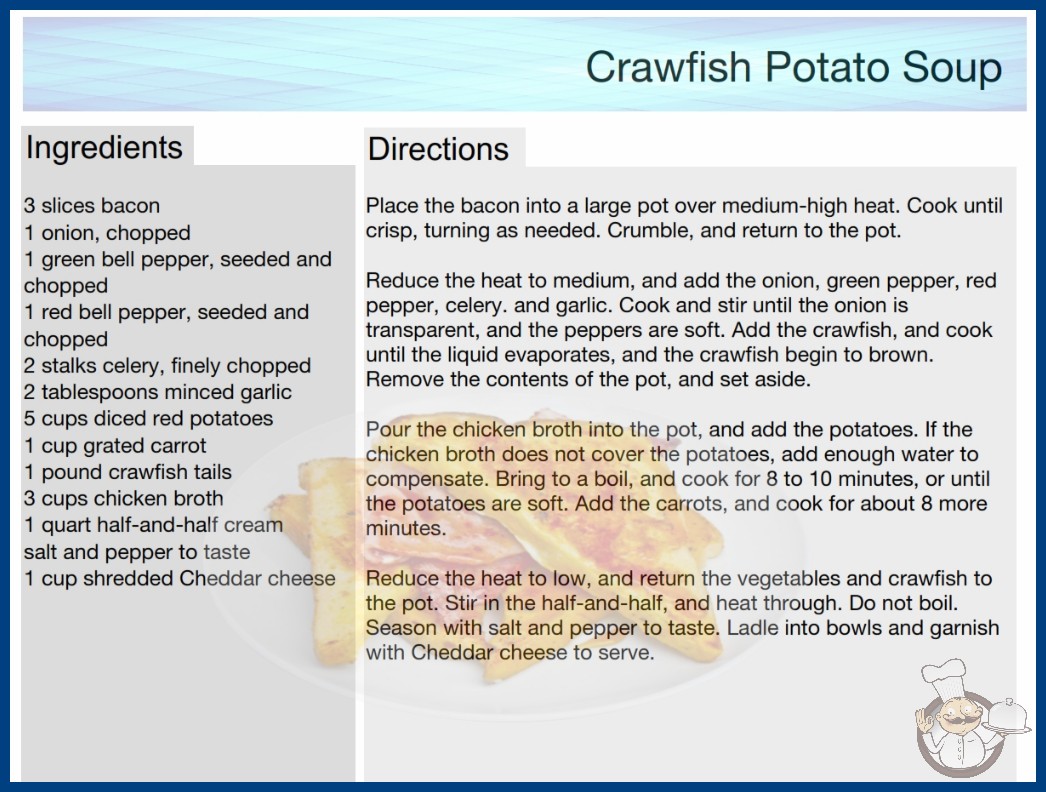 Crawfish Potato Soup

Ingredients

3 slices bacon
1 onion, chopped
1 green bell pepper, seeded and chopped
1 red bell pepper, seeded and chopped
2 stalks celery, finely chopped
2 tablespoons minced garlic
5 cups diced red potatoes
1 cup grated carrot
1 pound crawfish tails
3 cups chicken broth
1 quart half-and-half cream
salt and pepper to taste
1 cup shredded Cheddar cheese

Directions

Place the bacon into a large pot over medium-high heat. Cook until crisp, turning as needed. Crumble, and return to the pot.

Reduce the heat to medium, and add the onion, green pepper, red pepper, celery. and garlic. Cook and stir until the onion is transparent, and the peppers are soft. Add the crawfish, and cook until the liquid evaporates, and the crawfish begin to brown. Remove the contents of the pot, and set aside.

Pour the chicken broth into the pot, and add the potatoes. If the chicken broth does not cover the potatoes, add enough water to compensate. Bring to a boil, and cook for 8 to 10 minutes, or until the potatoes are soft. Add the carrots, and cook for about 8 more minutes.

Reduce the heat to low, and return the vegetables and crawfish to the pot. Stir in the half-and-half, and heat through. Do not boil. Season with salt and pepper to taste. Ladle into bowls and garnish with Cheddar cheese to serve.